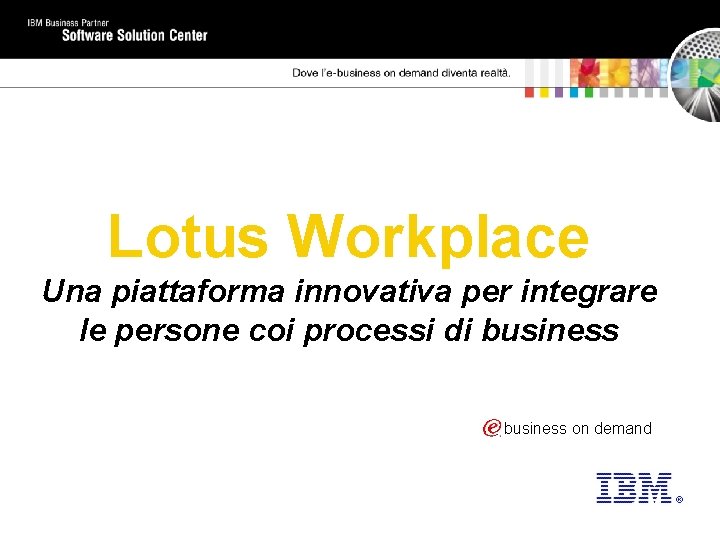 IBM Business Partner
Software Solution Center

Dove l'e-business on demand diventa realtà.

Lotus Workplace

Una piattaforma innovativa per integrare le persone coi processi di business

e business on demand

IBM®